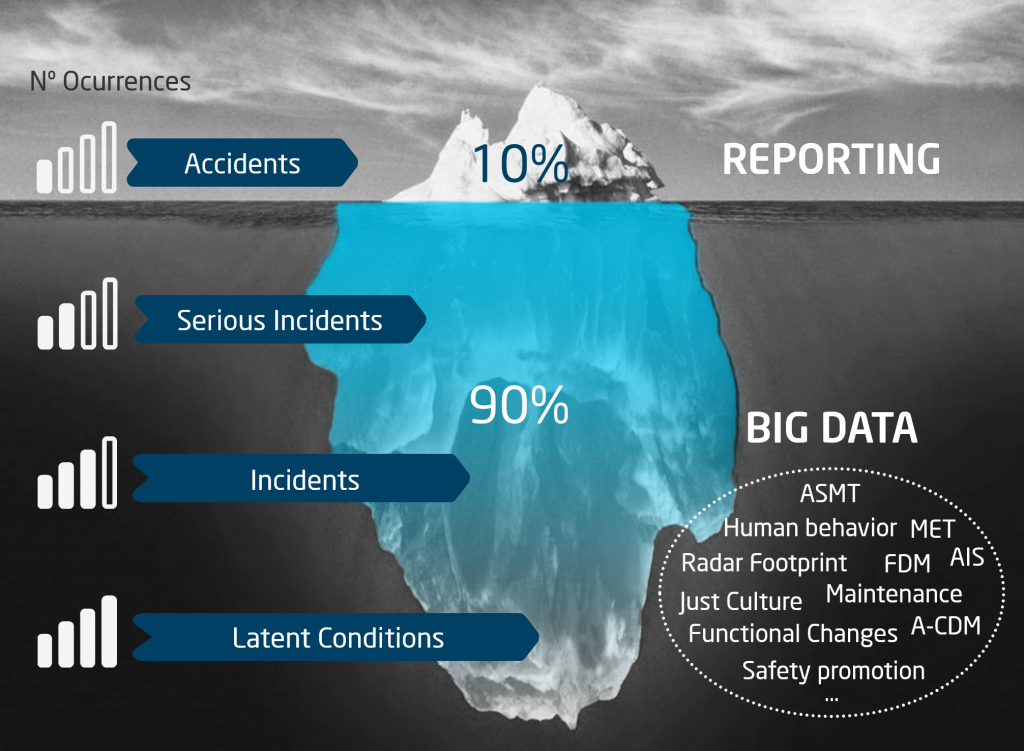 Nº Ocurrences

Accidents

10%

REPORTING

Serious Incidents

90%

BIG DATA

Incidents

Latent Conditions

ASMT
Human behavior MET
Radar Footprint FDM AIS
Just Culture Maintenance
Functional Changes A-CDM
Safety promotion
...